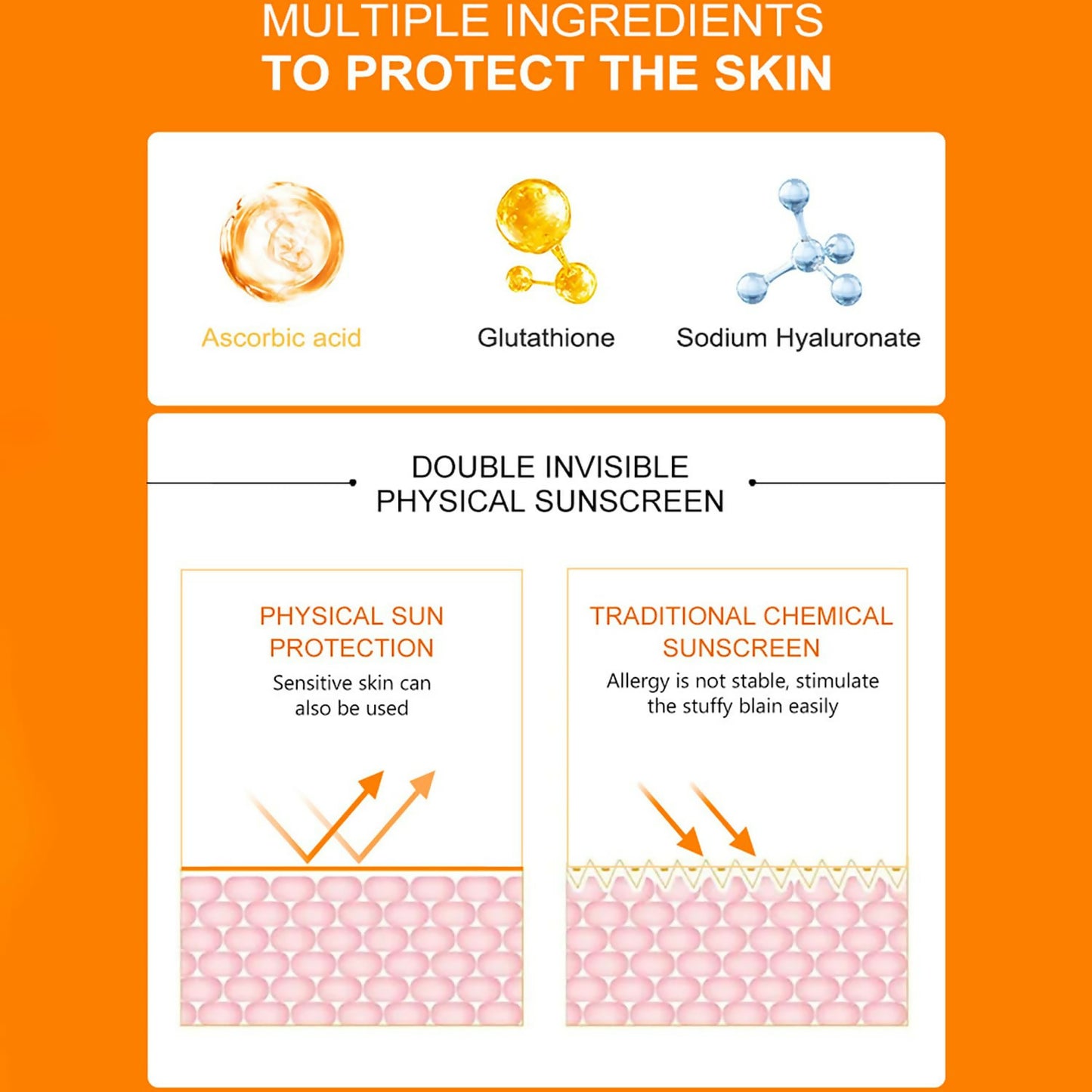 MULTIPLE INGREDIENTS
TO PROTECT THE SKIN

Ascorbic acid

Glutathione

Sodium Hyaluronate

DOUBLE INVISIBLE
PHYSICAL SUNSCREEN

PHYSICAL SUN PROTECTION

Sensitive skin can also be used

TRADITIONAL CHEMICAL SUNSCREEN

Allergy is not stable, stimulate the stuffy blain easily